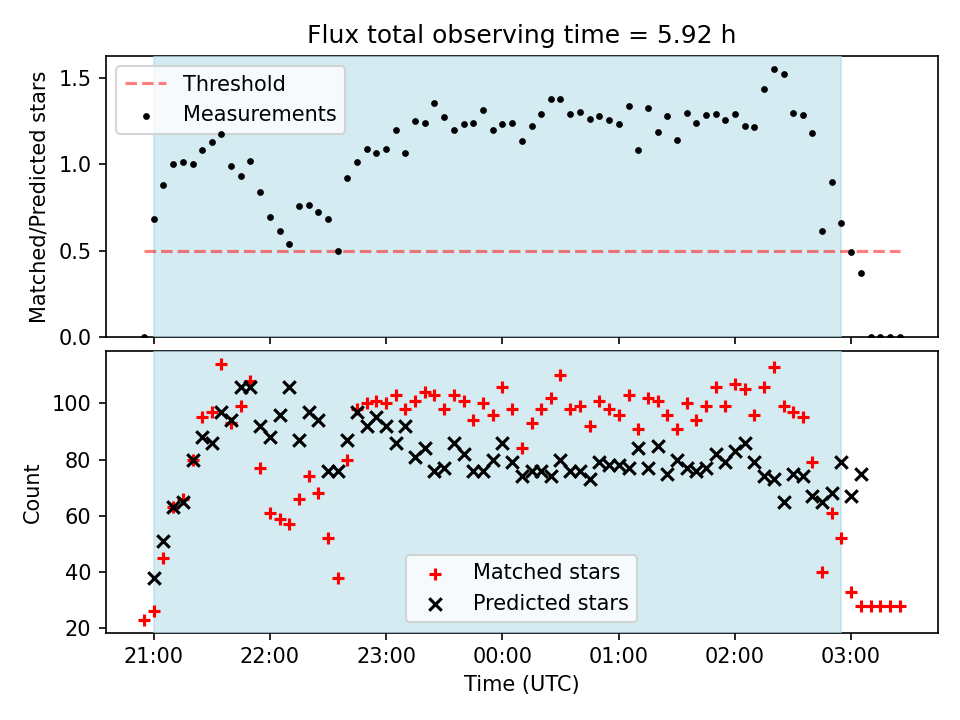 Flux total observing time = 5.92 h

Threshold
Measurements

Matched/Predicted stars

1.5
1.0
0.5
0.0

Count

100
80
60
40
20

Matched stars
Predicted stars

21:00 22:00 23:00 00:00 01:00 02:00 03:00
Time (UTC)